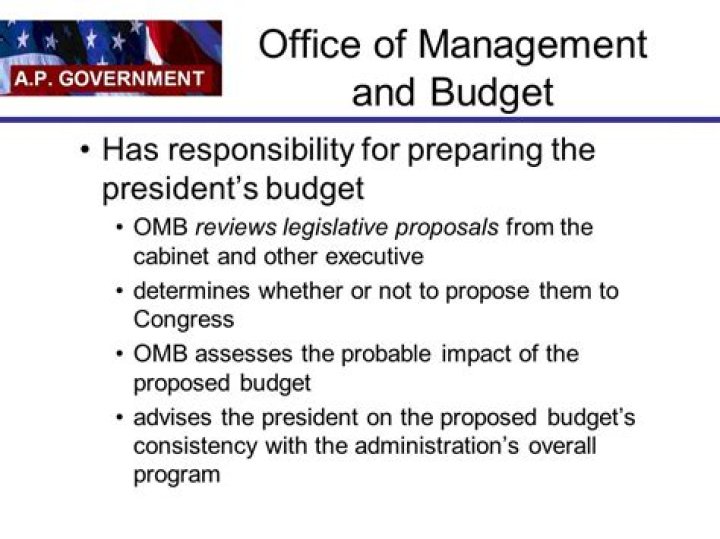 A.P. GOVERNMENT

Office of Management and Budget

• Has responsibility for preparing the president's budget
  • OMB reviews legislative proposals from the cabinet and other executive
  • determines whether or not to propose them to Congress
  • OMB assesses the probable impact of the proposed budget
  • advises the president on the proposed budget's consistency with the administration's overall program